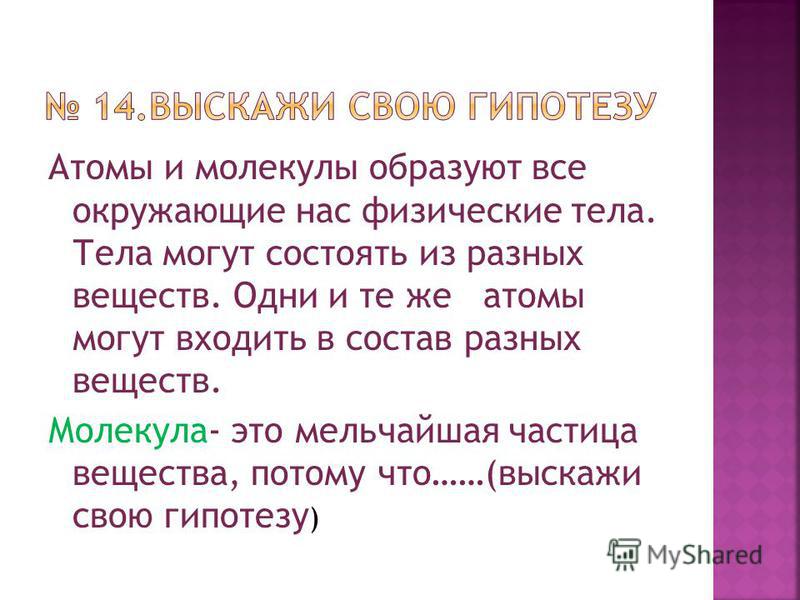 № 14.ВЫСКАЖИ СВОЮ ГИПОТЕЗУ

Атомы и молекулы образуют все окружающие нас физические тела. Тела могут состоять из разных веществ. Одни и те же атомы могут входить в состав разных веществ.

Молекула- это мельчайшая частица вещества, потому что……(выскажи свою гипотезу)

MyShared